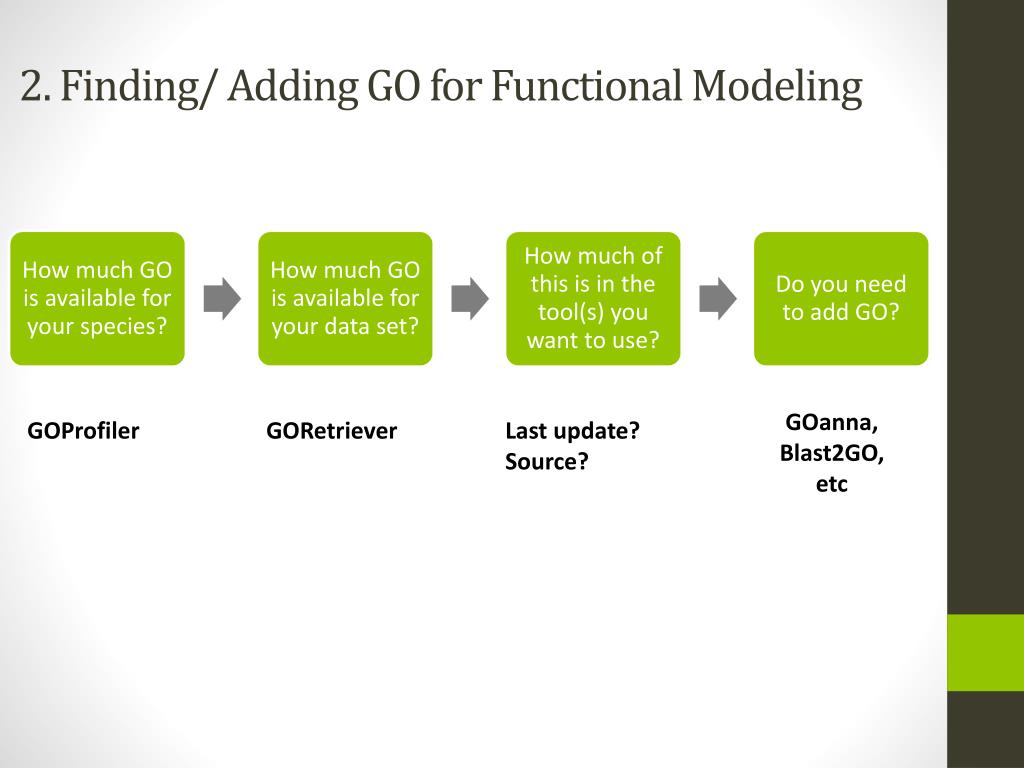 2. Finding/ Adding GO for Functional Modeling

How much GO is available for your species?

How much GO is available for your data set?

How much of this is in the tool(s) you want to use?

Do you need to add GO?

GOProfiler

GORetriever

Last update? Source?

GOanna, Blast2GO, etc